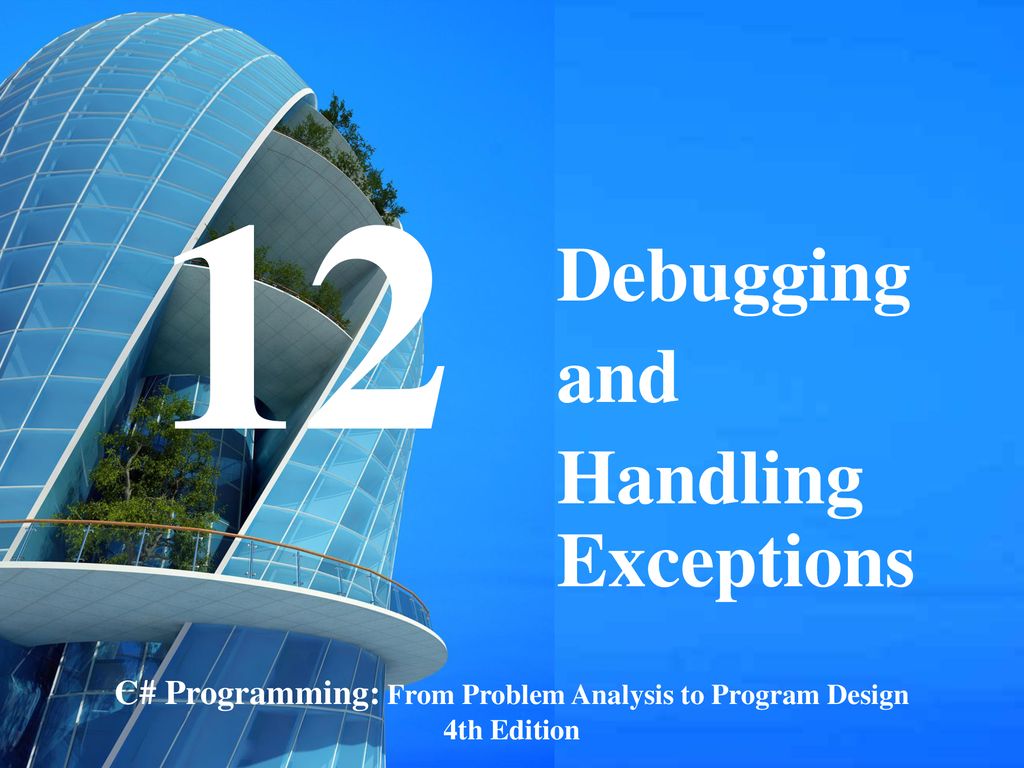 12

Debugging and Handling Exceptions

C# Programming: From Problem Analysis to Program Design
4th Edition